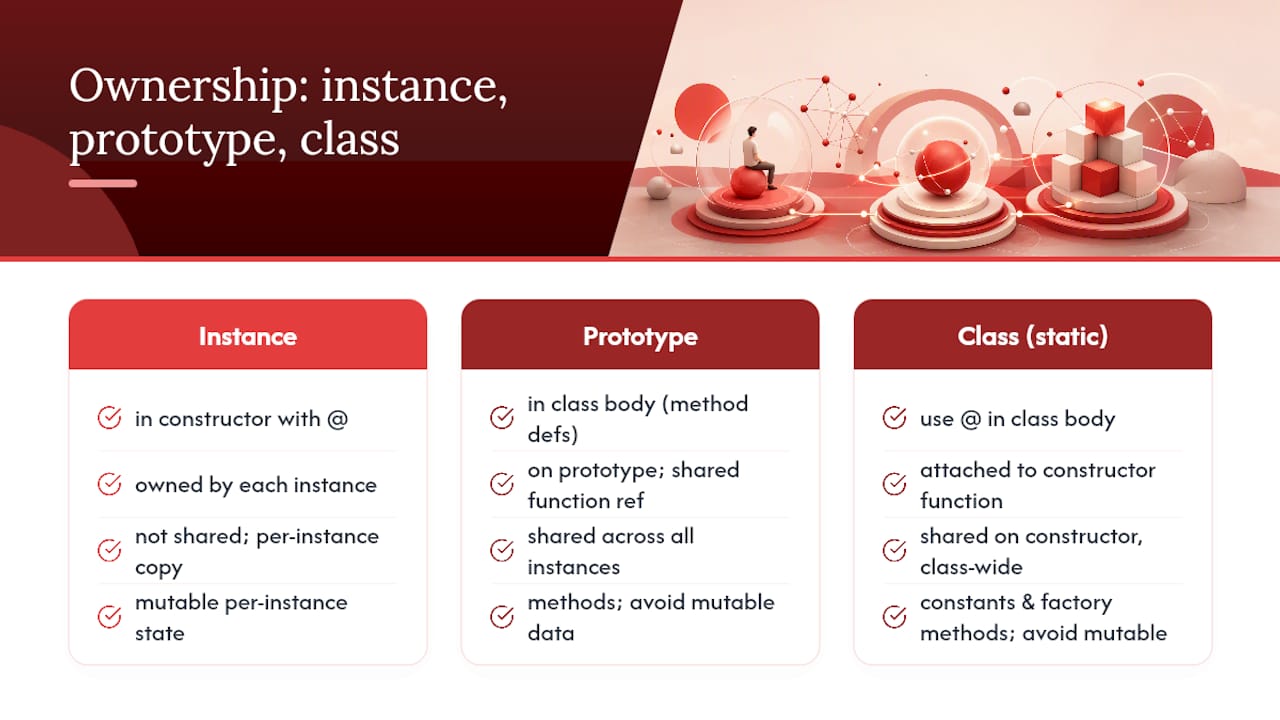 Ownership: instance, prototype, class

Instance

in constructor with @

owned by each instance

not shared; per-instance copy

mutable per-instance state

Prototype

in class body (method defs)

on prototype; shared function ref

shared across all instances

methods; avoid mutable data

Class (static)

use @ in class body

attached to constructor function

shared on constructor, class-wide

constants & factory methods; avoid mutable